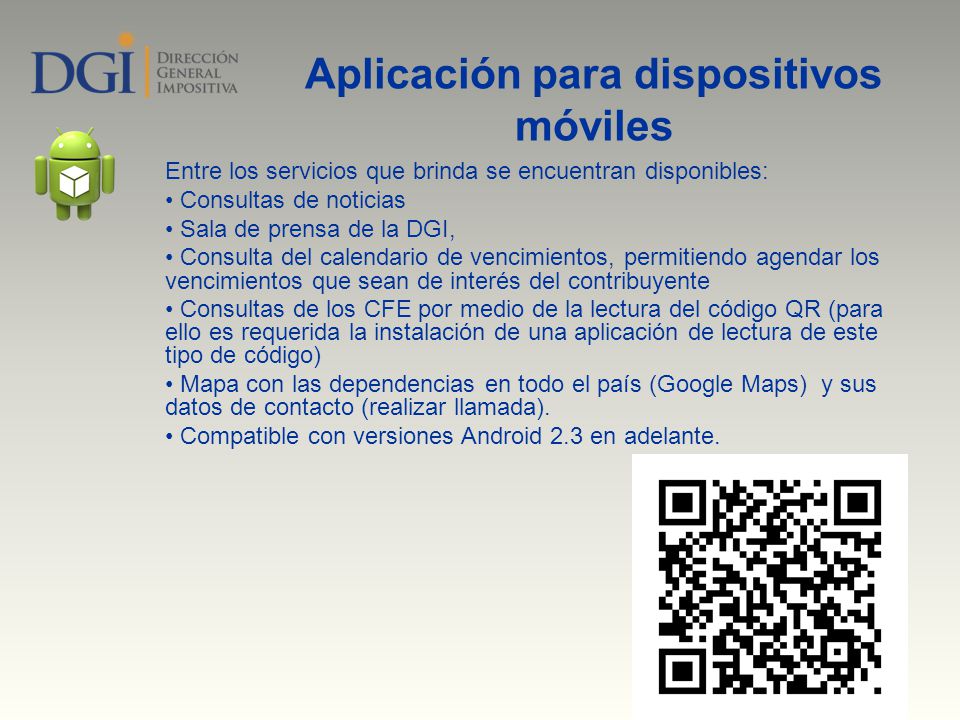 DGI DIRECCIÓN GENERAL IMPOSITIVA

Aplicación para dispositivos móviles

Entre los servicios que brinda se encuentran disponibles:

• Consultas de noticias

• Sala de prensa de la DGI,

• Consulta del calendario de vencimientos, permitiendo agendar los vencimientos que sean de interés del contribuyente

• Consultas de los CFE por medio de la lectura del código QR (para ello es requerida la instalación de una aplicación de lectura de este tipo de código)

• Mapa con las dependencias en todo el país (Google Maps) y sus datos de contacto (realizar llamada).

• Compatible con versiones Android 2.3 en adelante.